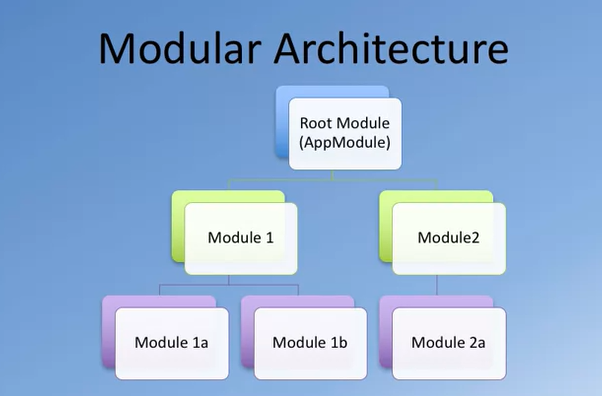 Modular Architecture

Root Module (AppModule)

Module 1

Module2

Module 1a

Module 1b

Module 2a